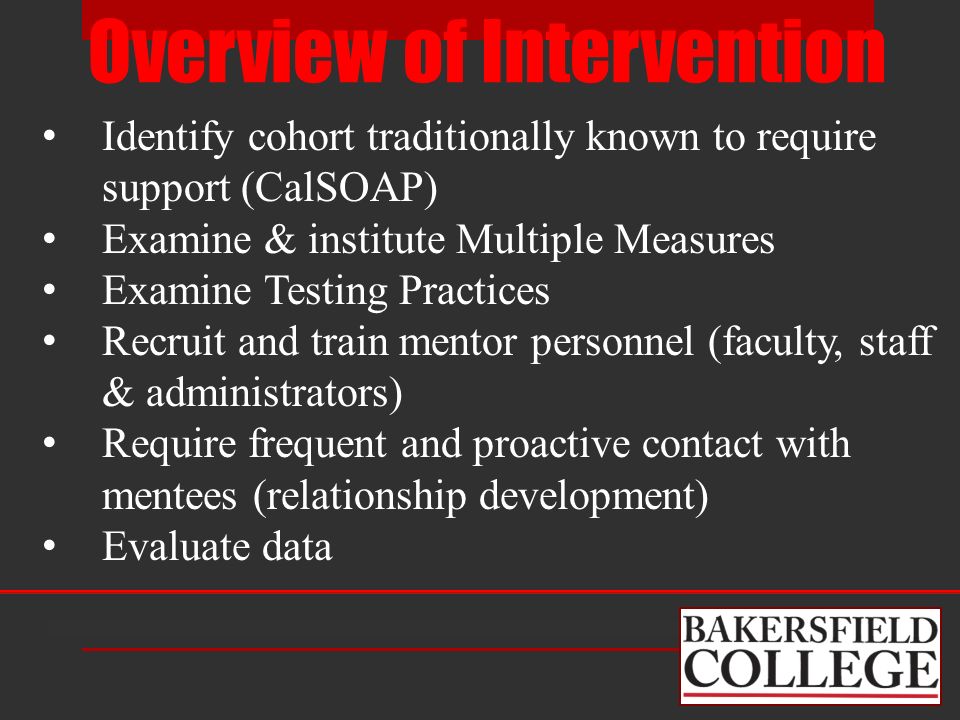 Overview of Intervention

• Identify cohort traditionally known to require support (CalSOAP)
• Examine & institute Multiple Measures
• Examine Testing Practices
• Recruit and train mentor personnel (faculty, staff & administrators)
• Require frequent and proactive contact with mentees (relationship development)
• Evaluate data

BAKERSFIELD COLLEGE